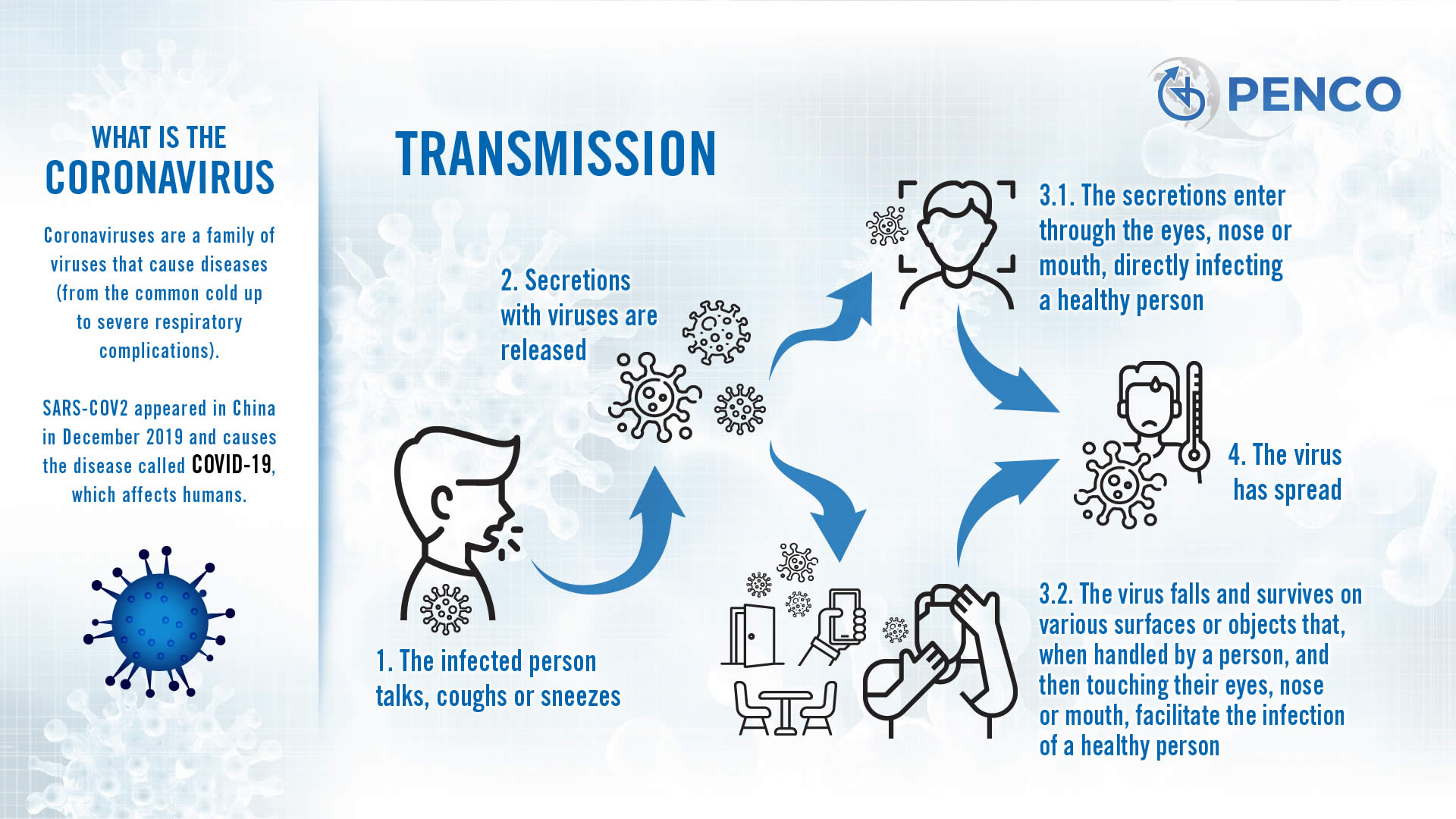 WHAT IS THE
CORONAVIRUS

Coronaviruses are a family of viruses that cause diseases (from the common cold up to severe respiratory complications).

SARS-COV2 appeared in China in December 2019 and causes the disease called COVID-19, which affects humans.

PENCO

TRANSMISSION

1. The infected person talks, coughs or sneezes

2. Secretions with viruses are released

3.1. The secretions enter through the eyes, nose or mouth, directly infecting a healthy person

3.2. The virus falls and survives on various surfaces or objects that, when handled by a person, and then touching their eyes, nose or mouth, facilitate the infection of a healthy person

4. The virus has spread